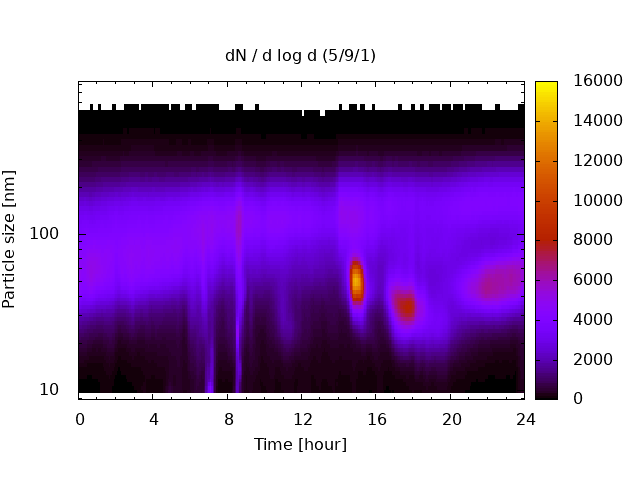 dN / d log d (5/9/1)

Particle size [nm]

100

10

0 4 8 12 16 20 24

Time [hour]

16000
14000
12000
10000
8000
6000
4000
2000
0